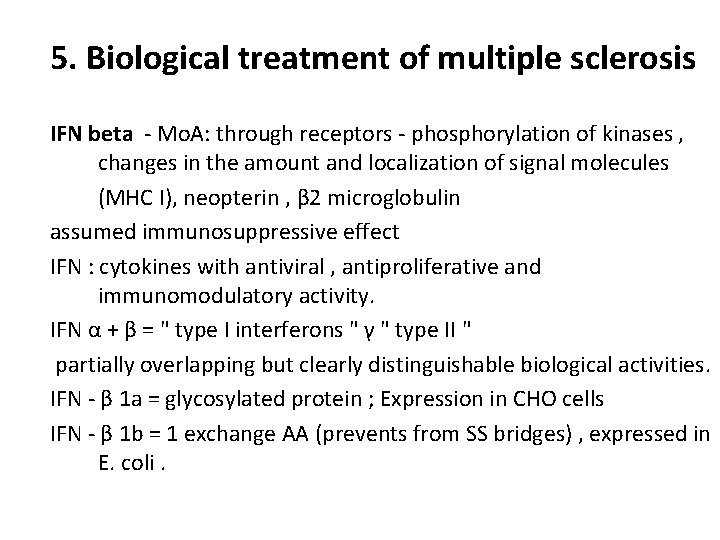 5. Biological treatment of multiple sclerosis

IFN beta - MoA: through receptors - phosphorylation of kinases , changes in the amount and localization of signal molecules (MHC I), neopterin , β2 microglobulin

assumed immunosuppressive effect

IFN : cytokines with antiviral , antiproliferative and immunomodulatory activity.

IFN α + β = " type I interferons " γ " type II "

partially overlapping but clearly distinguishable biological activities.

IFN - β 1a = glycosylated protein ; Expression in CHO cells

IFN - β 1b = 1 exchange AA (prevents from SS bridges) , expressed in E. coli .